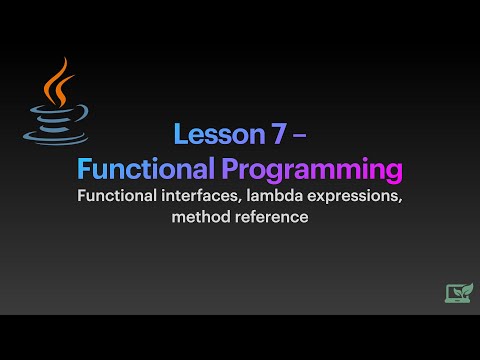 Lesson 7 –
Functional Programming

Functional interfaces, lambda expressions, method reference